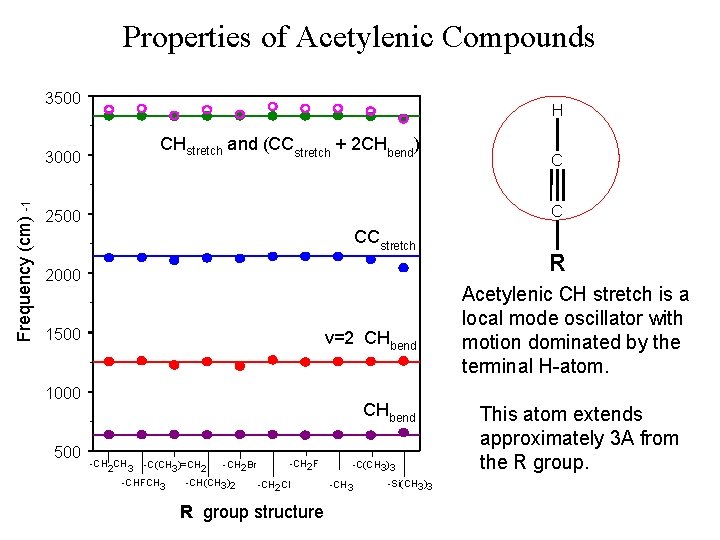 Properties of Acetylenic Compounds

3500
3000
2500
2000
1500
1000
500

Frequency (cm) $^{-1}$

$CH_{stretch}$ and ($CC_{stretch}$ + $2CH_{bend}$)

$CC_{stretch}$

v=2 $CH_{bend}$

$CH_{bend}$

$-CH_2CH_3$
$-CHFCH_3$
$-C(CH_3)=CH_2$
$-CH(CH_3)_2$
$-CH_2Br$
$-CH_2Cl$
$-CH_2F$
$-CH_3$
$-C(CH_3)_3$
$-Si(CH_3)_3$

R group structure

H
C
C
R

Acetylenic CH stretch is a local mode oscillator with motion dominated by the terminal H-atom.

This atom extends approximately 3A from the R group.